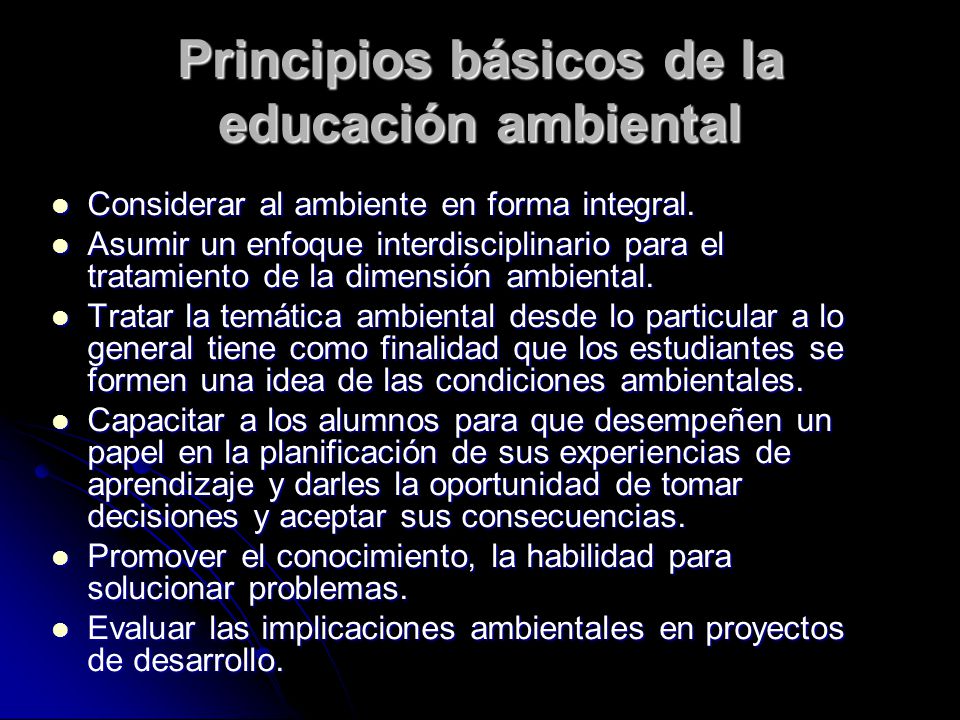 Principios básicos de la educación ambiental

- Considerar al ambiente en forma integral.
- Asumir un enfoque interdisciplinario para el tratamiento de la dimensión ambiental.
- Tratar la temática ambiental desde lo particular a lo general tiene como finalidad que los estudiantes se formen una idea de las condiciones ambientales.
- Capacitar a los alumnos para que desempeñen un papel en la planificación de sus experiencias de aprendizaje y darles la oportunidad de tomar decisiones y aceptar sus consecuencias.
- Promover el conocimiento, la habilidad para solucionar problemas.
- Evaluar las implicaciones ambientales en proyectos de desarrollo.